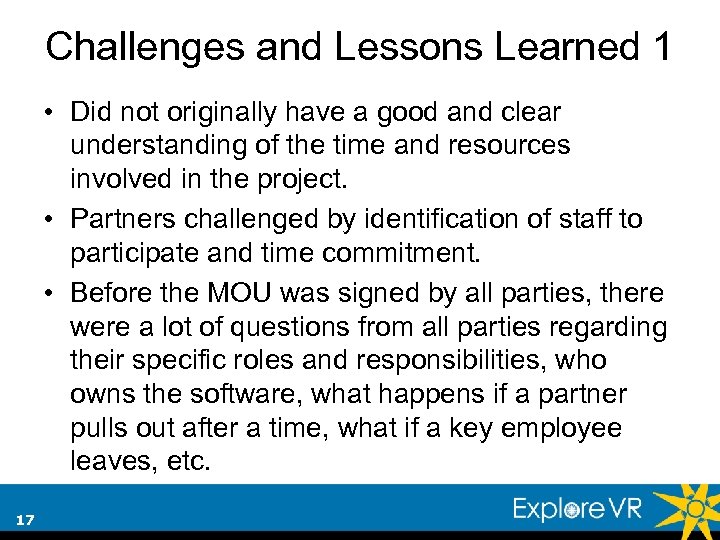 Challenges and Lessons Learned 1

• Did not originally have a good and clear understanding of the time and resources involved in the project.

• Partners challenged by identification of staff to participate and time commitment.

• Before the MOU was signed by all parties, there were a lot of questions from all parties regarding their specific roles and responsibilities, who owns the software, what happens if a partner pulls out after a time, what if a key employee leaves, etc.

17

ExploreVR